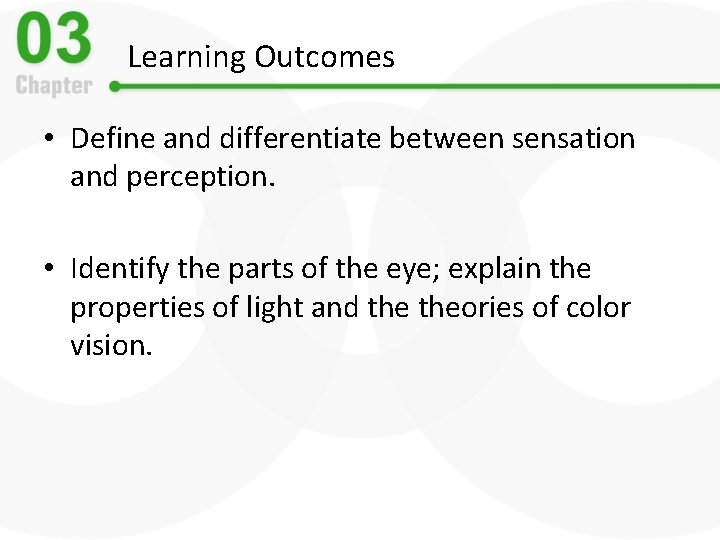 03
Chapter

Learning Outcomes

• Define and differentiate between sensation and perception.

• Identify the parts of the eye; explain the properties of light and the theories of color vision.